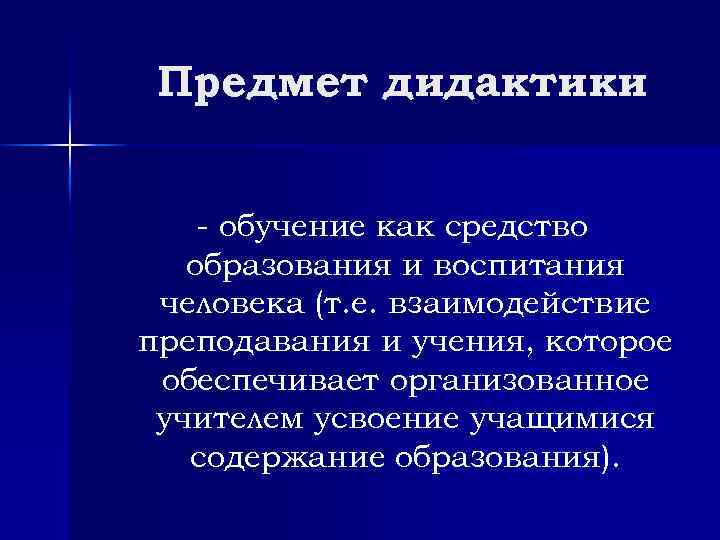 Предмет дидактики

- обучение как средство образования и воспитания человека (т.е. взаимодействие преподавания и учения, которое обеспечивает организованное учителем усвоение учащимися содержание образования).